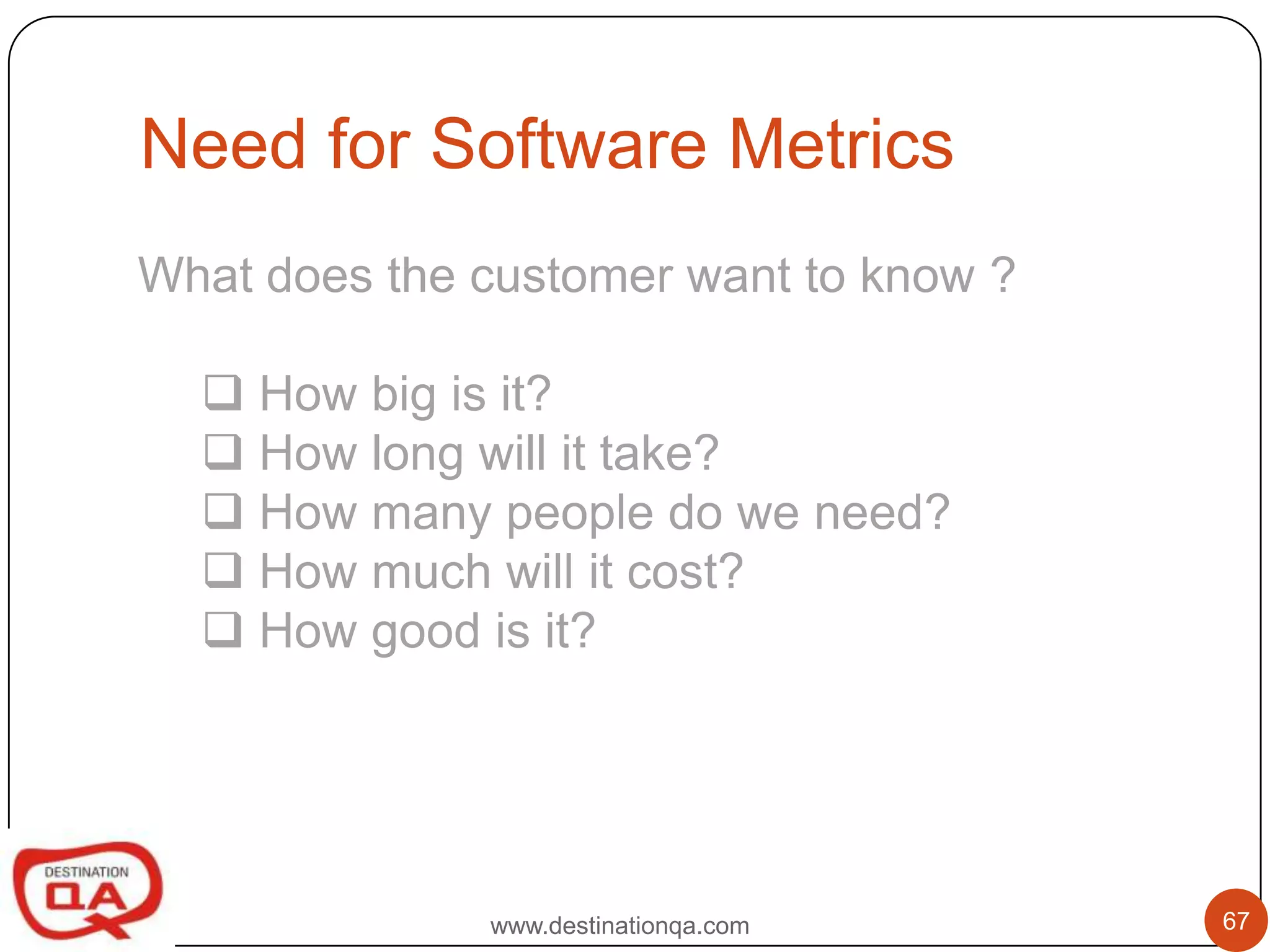 Need for Software Metrics

What does the customer want to know ?

❑ How big is it?
❑ How long will it take?
❑ How many people do we need?
❑ How much will it cost?
❑ How good is it?

DESTINATION QA

www.destinationqa.com

67